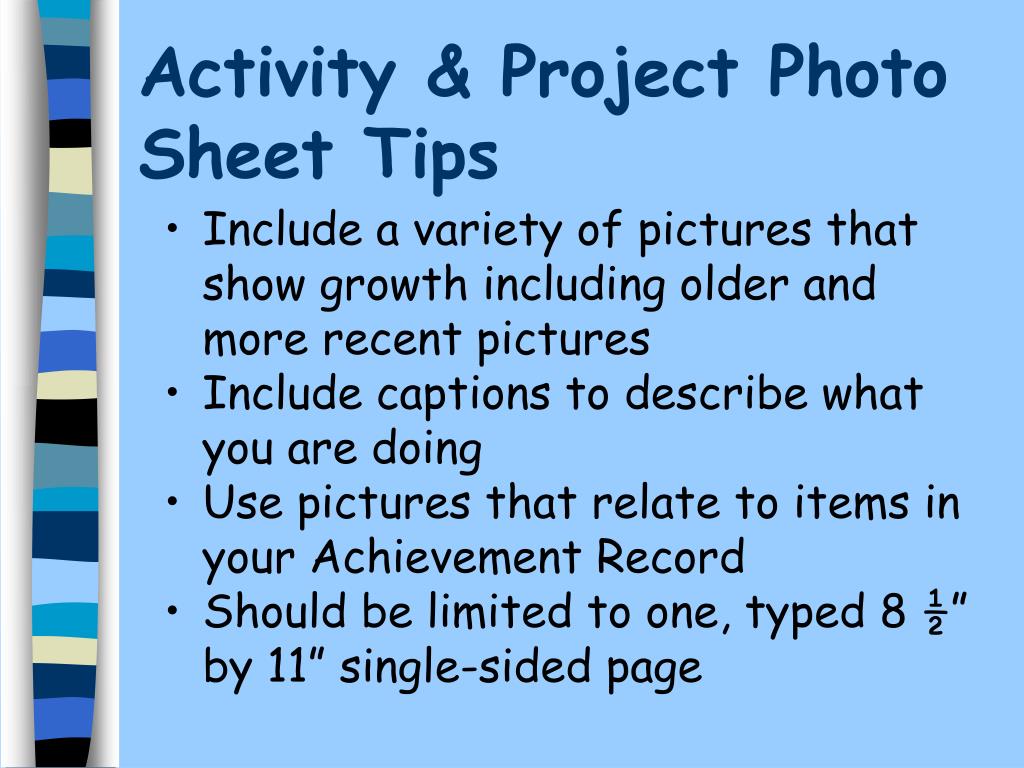 Activity & Project Photo Sheet Tips

• Include a variety of pictures that show growth including older and more recent pictures
• Include captions to describe what you are doing
• Use pictures that relate to items in your Achievement Record
• Should be limited to one, typed 8 ½” by 11” single-sided page